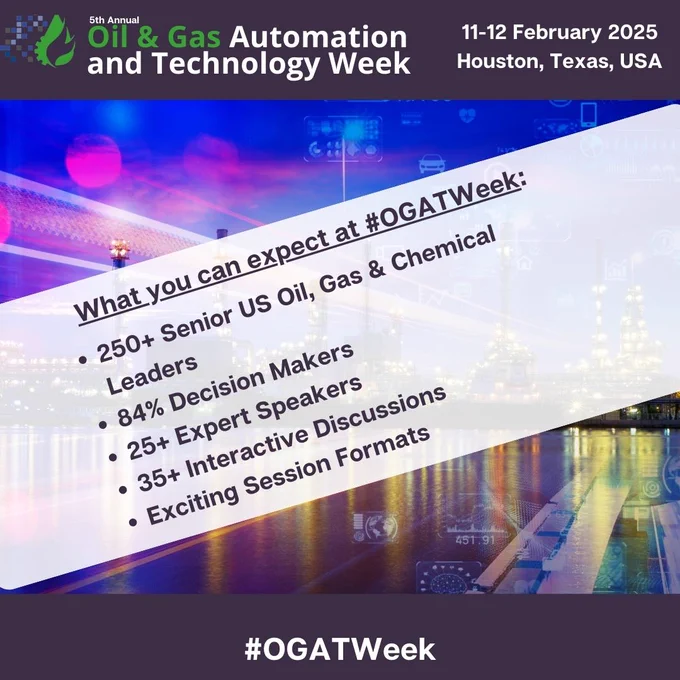 5th Annual
Oil & Gas Automation and Technology Week

11-12 February 2025
Houston, Texas, USA

What you can expect at #OGATWeek:

• 250+ Senior US Oil, Gas & Chemical Leaders
• 84% Decision Makers
• 25+ Expert Speakers
• 35+ Interactive Discussions
• Exciting Session Formats

451.91

#OGATWeek